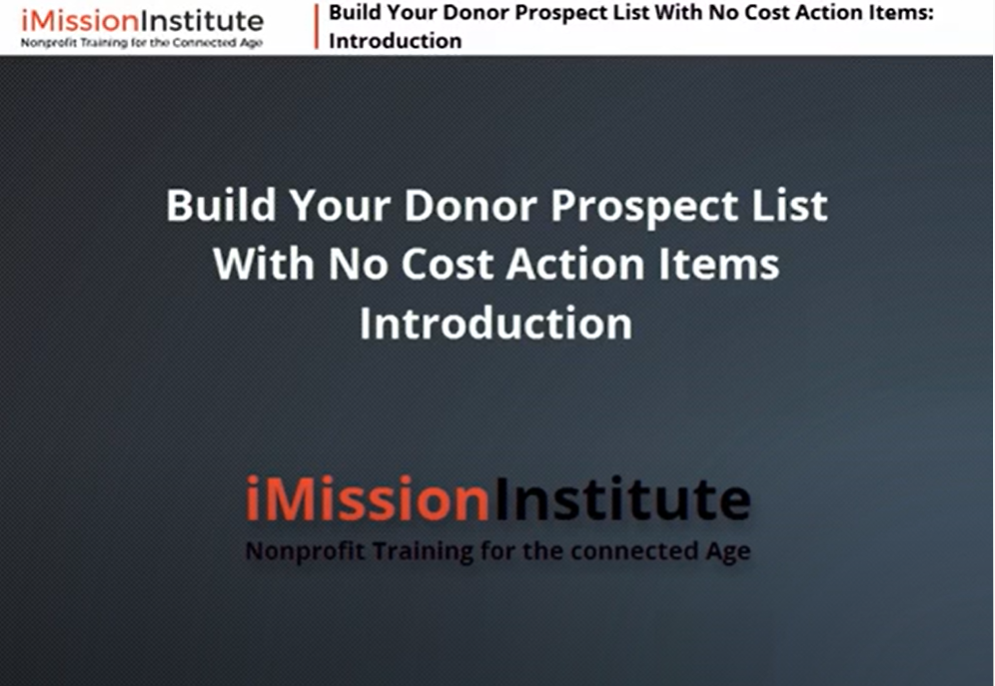 iMissionInstitute
Nonprofit Training for the Connected Age

Build Your Donor Prospect List With No Cost Action Items: Introduction

Build Your Donor Prospect List
With No Cost Action Items
Introduction

iMissionInstitute
Nonprofit Training for the connected Age